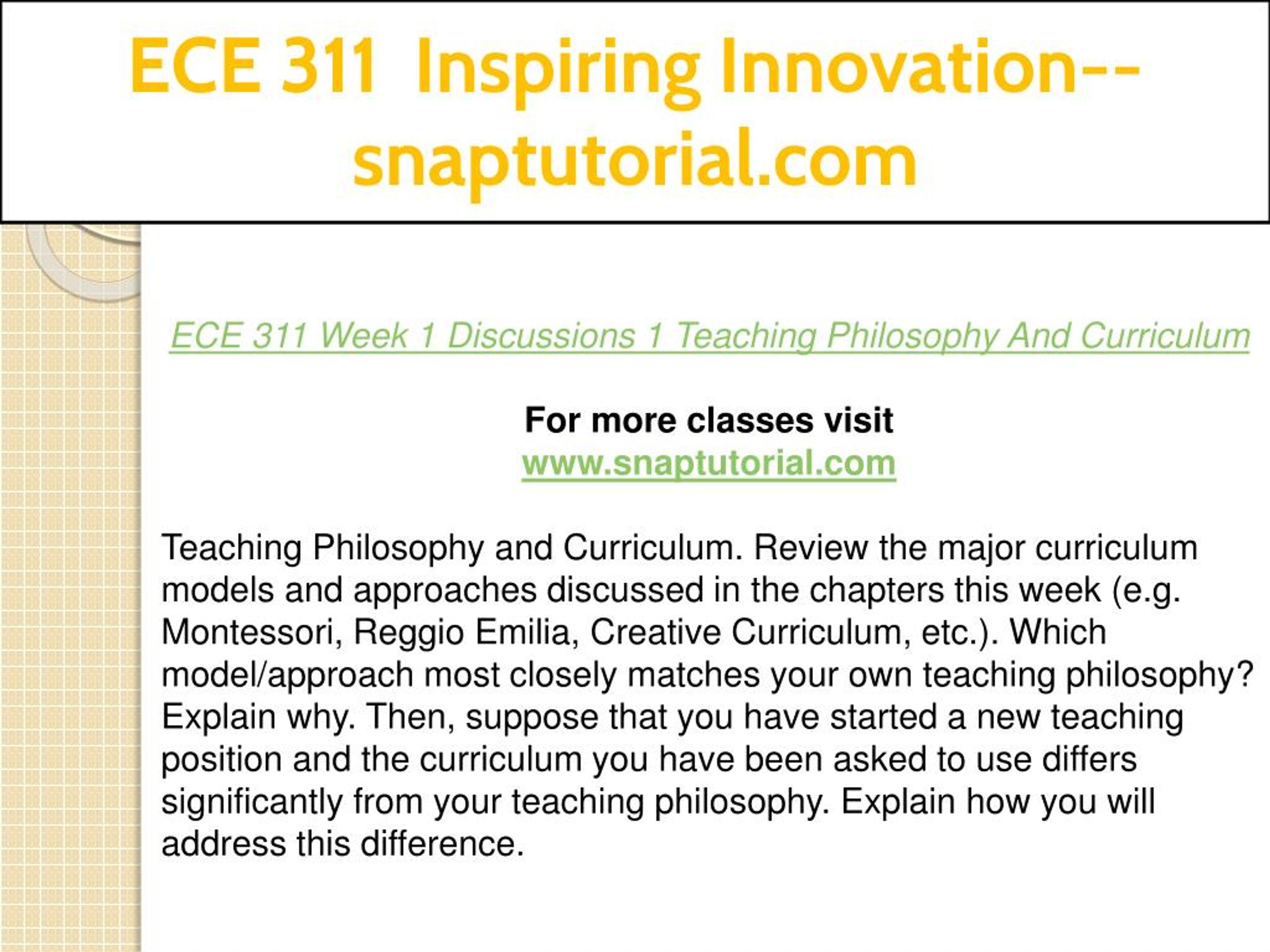 ECE 311 Inspiring Innovation--snaptutorial.com

ECE 311 Week 1 Discussions 1 Teaching Philosophy And Curriculum

For more classes visit
www.snaptutorial.com

Teaching Philosophy and Curriculum. Review the major curriculum models and approaches discussed in the chapters this week (e.g. Montessori, Reggio Emilia, Creative Curriculum, etc.). Which model/approach most closely matches your own teaching philosophy? Explain why. Then, suppose that you have started a new teaching position and the curriculum you have been asked to use differs significantly from your teaching philosophy. Explain how you will address this difference.